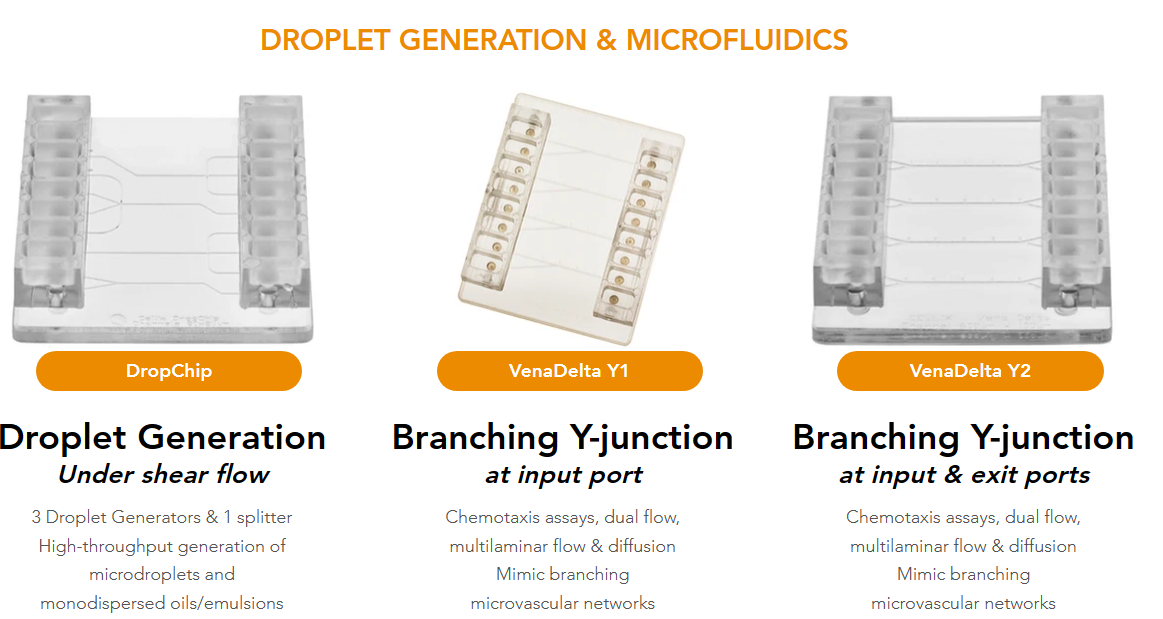 DROPLET GENERATION & MICROFLUIDICS

DropChip

Droplet Generation
Under shear flow

3 Droplet Generators & 1 splitter
High-throughput generation of microdroplets and monodispersed oils/emulsions

VenaDelta Y1

Branching Y-junction
at input port

Chemotaxis assays, dual flow, multilaminar flow & diffusion
Mimic branching microvascular networks

VenaDelta Y2

Branching Y-junction
at input & exit ports

Chemotaxis assays, dual flow, multilaminar flow & diffusion
Mimic branching microvascular networks